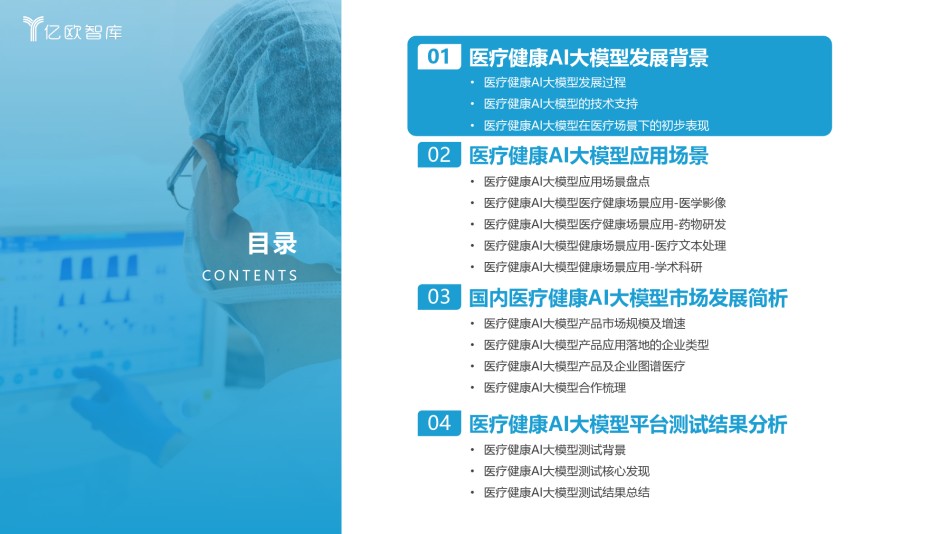 亿欧智库

目录
CONTENTS

01 医疗健康AI大模型发展背景
• 医疗健康AI大模型发展过程
• 医疗健康AI大模型的技术支持
• 医疗健康AI大模型在医疗场景下的初步表现

02 医疗健康AI大模型应用场景
• 医疗健康AI大模型应用场景盘点
• 医疗健康AI大模型医疗健康场景应用-医学影像
• 医疗健康AI大模型医疗健康场景应用-药物研发
• 医疗健康AI大模型健康场景应用-医疗文本处理
• 医疗健康AI大模型健康场景应用-学术科研

03 国内医疗健康AI大模型市场发展简析
• 医疗健康AI大模型产品市场规模及增速
• 医疗健康AI大模型产品应用落地的企业类型
• 医疗健康AI大模型产品及企业图谱医疗
• 医疗健康AI大模型合作梳理

04 医疗健康AI大模型平台测试结果分析
• 医疗健康AI大模型测试背景
• 医疗健康AI大模型测试核心发现
• 医疗健康AI大模型测试结果总结